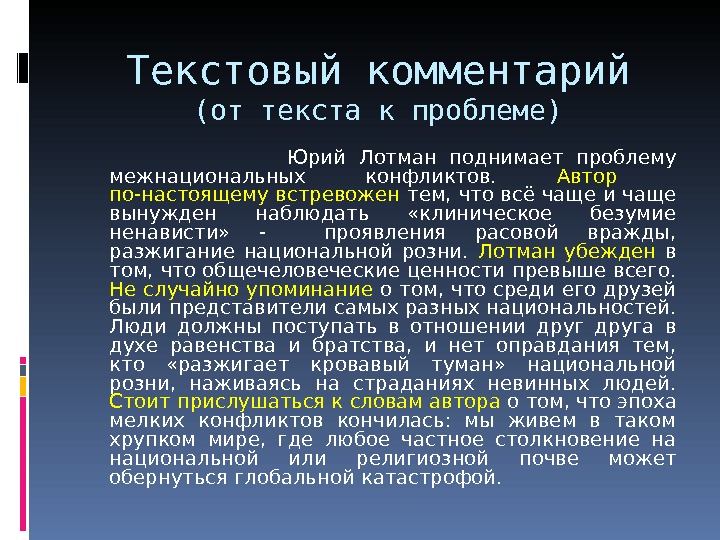 Текстовый комментарий
(от текста к проблеме)

Юрий Лотман поднимает проблему межнациональных конфликтов. Автор по-настоящему встревожен тем, что всё чаще и чаще вынужден наблюдать «клиническое безумие ненависти» - проявления расовой вражды, разжигание национальной розни. Лотман убежден в том, что общечеловеческие ценности превыше всего. Не случайно упоминание о том, что среди его друзей были представители самых разных национальностей. Люди должны поступать в отношении друг друга в духе равенства и братства, и нет оправдания тем, кто «разжигает кровавый туман» национальной розни, наживаясь на страданиях невинных людей. Стоит прислушаться к словам автора о том, что эпоха мелких конфликтов кончилась: мы живем в таком хрупком мире, где любое частное столкновение на национальной или религиозной почве может обернуться глобальной катастрофой.